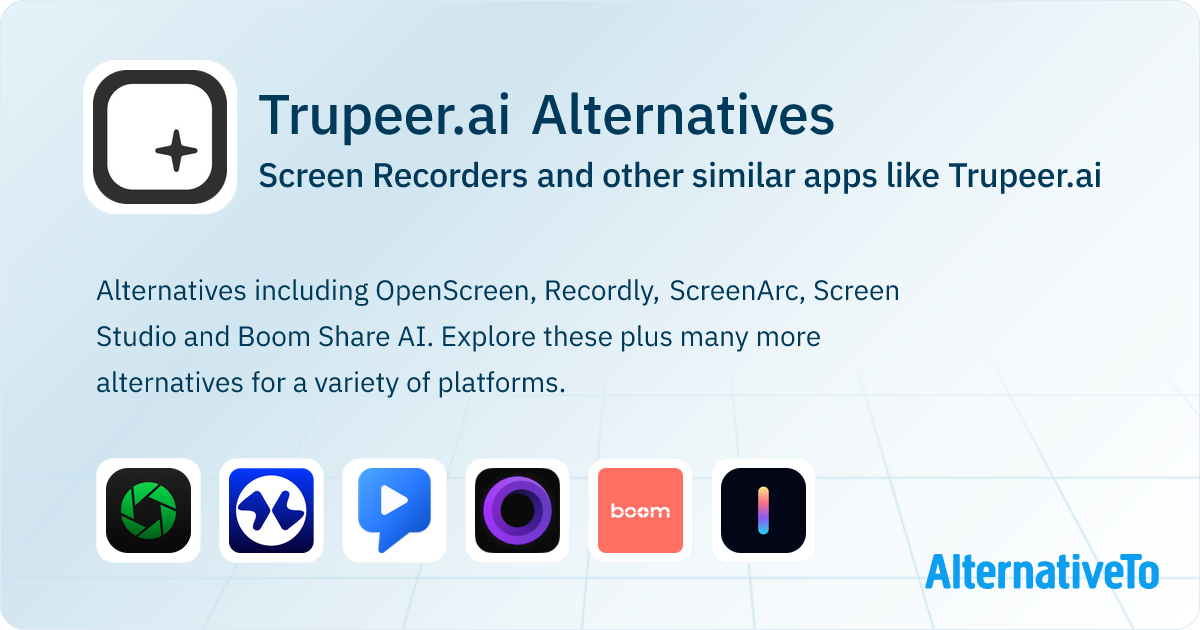 Trupeer.ai Alternatives
Screen Recorders and other similar apps like Trupeer.ai

Alternatives including OpenScreen, Recordly, ScreenArc, Screen Studio and Boom Share AI. Explore these plus many more alternatives for a variety of platforms.

boom

AlternativeTo